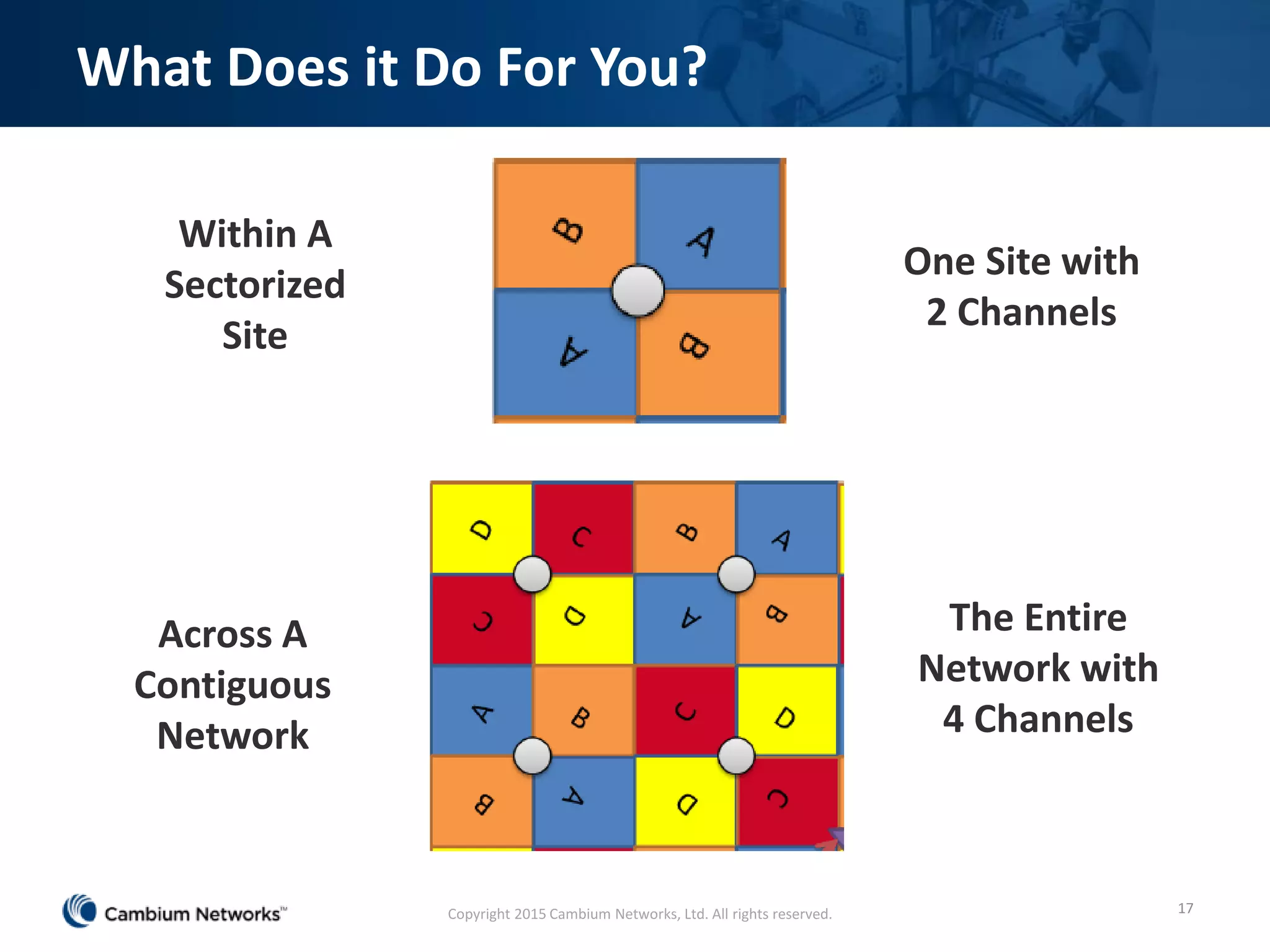 What Does it Do For You?

Within A Sectorized Site

B A A B

One Site with 2 Channels

Across A Contiguous Network

D C B A
C D A B
A B C D
B A D C

The Entire Network with 4 Channels

Cambium Networks™

Copyright 2015 Cambium Networks, Ltd. All rights reserved.

17